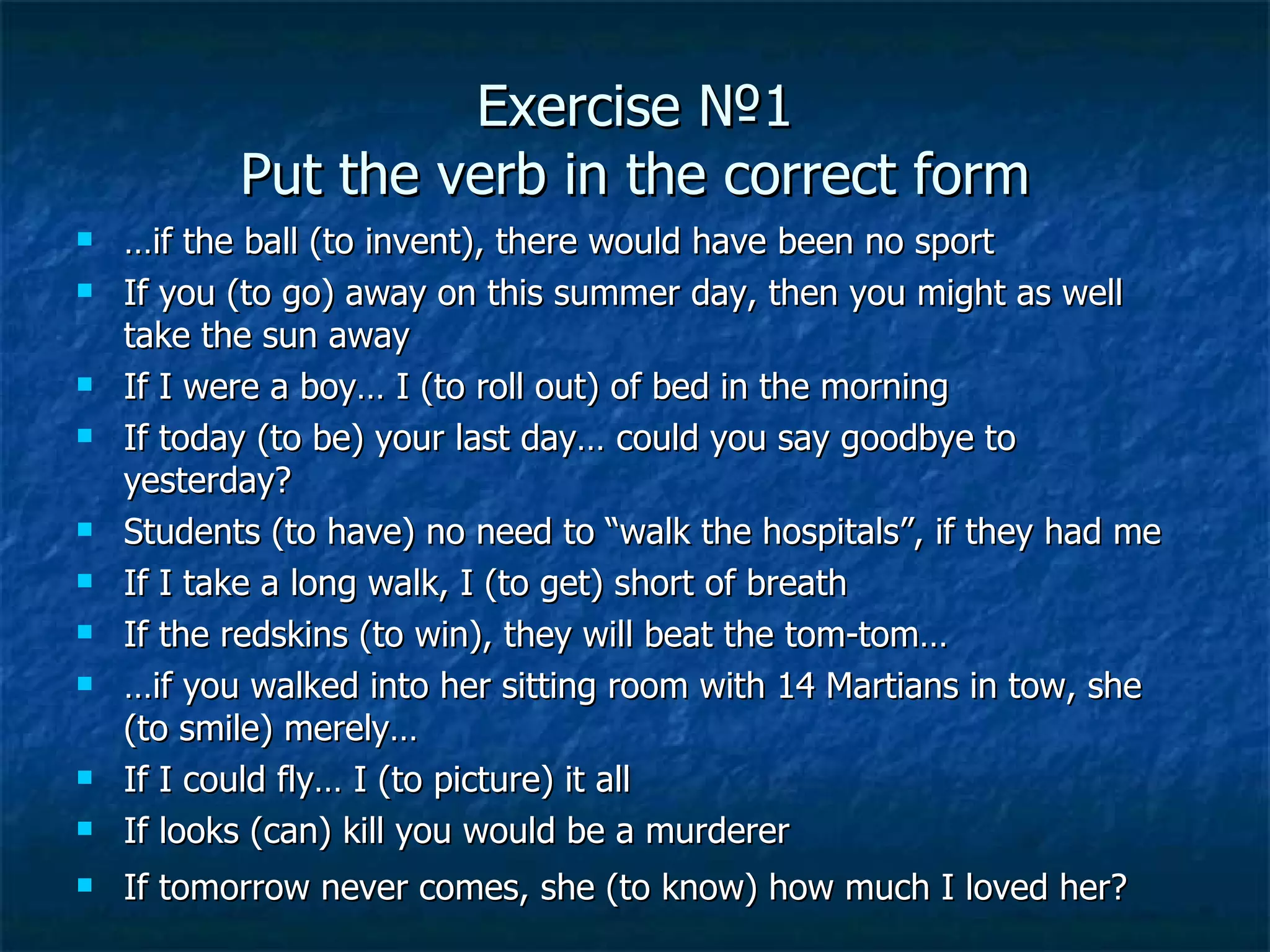 Exercise №1
Put the verb in the correct form

- …if the ball (to invent), there would have been no sport
- If you (to go) away on this summer day, then you might as well take the sun away
- If I were a boy… I (to roll out) of bed in the morning
- If today (to be) your last day… could you say goodbye to yesterday?
- Students (to have) no need to “walk the hospitals”, if they had me
- If I take a long walk, I (to get) short of breath
- If the redskins (to win), they will beat the tom-tom…
- …if you walked into her sitting room with 14 Martians in tow, she (to smile) merely…
- If I could fly… I (to picture) it all
- If looks (can) kill you would be a murderer
- If tomorrow never comes, she (to know) how much I loved her?